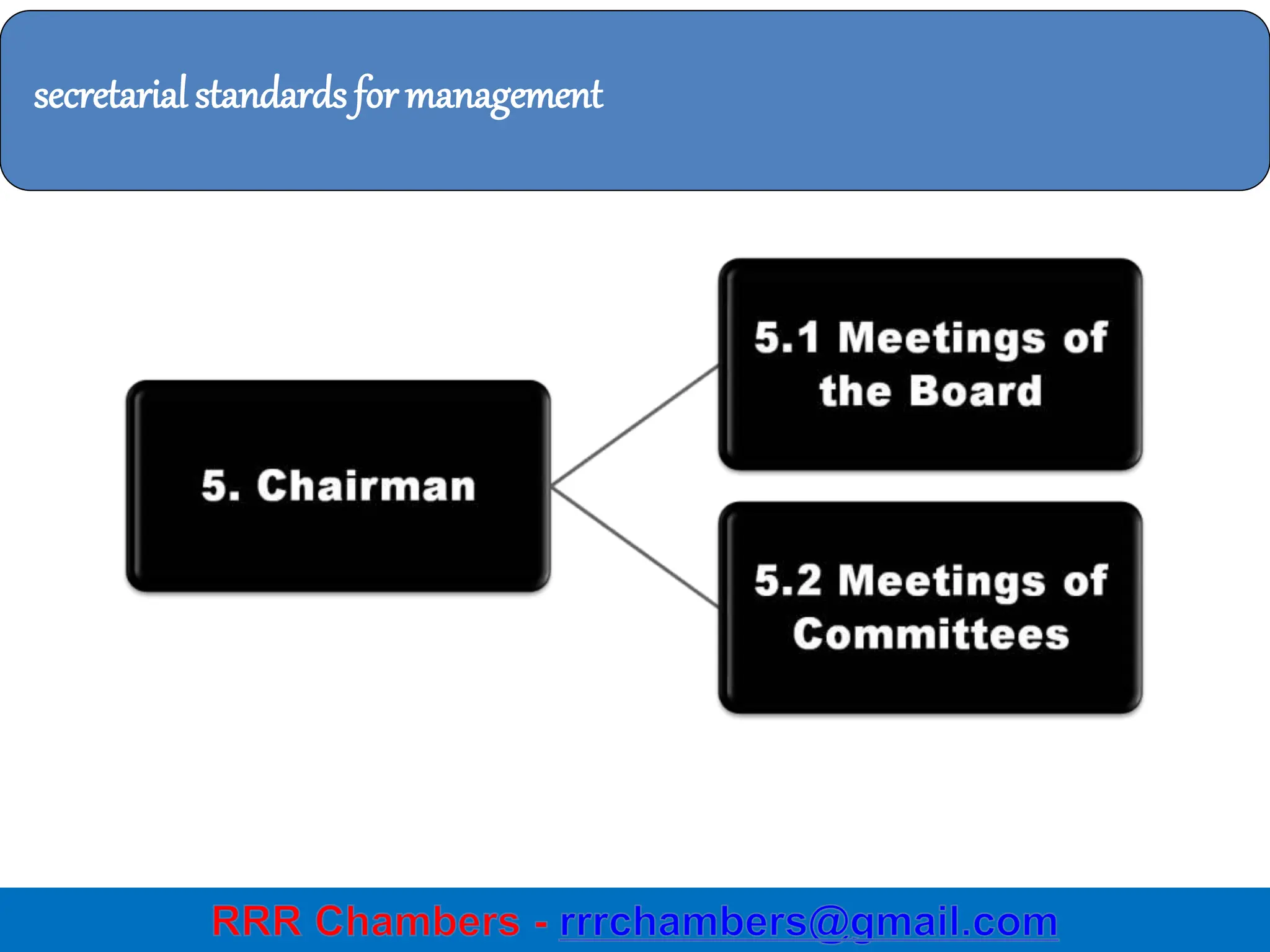 secretarial standards for management

5. Chairman

5.1 Meetings of the Board

5.2 Meetings of Committees

RRR Chambers - rrrchambers@gmail.com